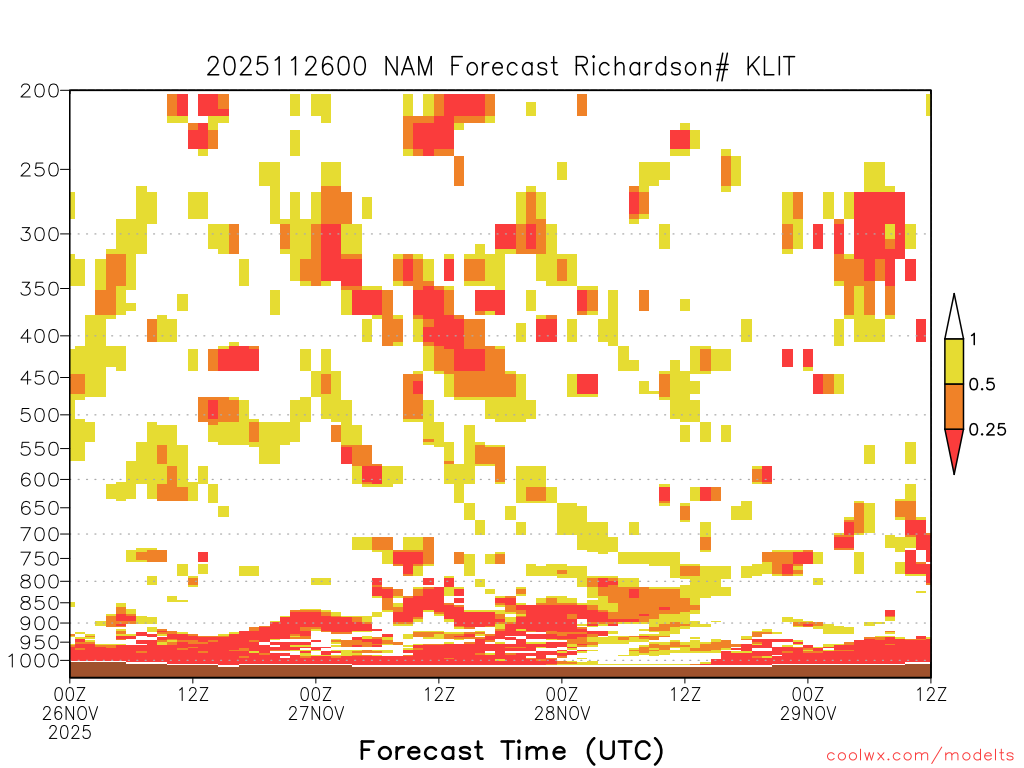 2025112600 NAM Forecast Richardson# KLIT

200
250
300
350
400
450
500
550
600
650
700
750
800
850
900
950
1000

1
0.5
0.25

00Z
26NOV
2025
12Z
00Z
27NOV
12Z
00Z
28NOV
12Z
00Z
29NOV
12Z

Forecast Time (UTC)

coolwx.com/modelts